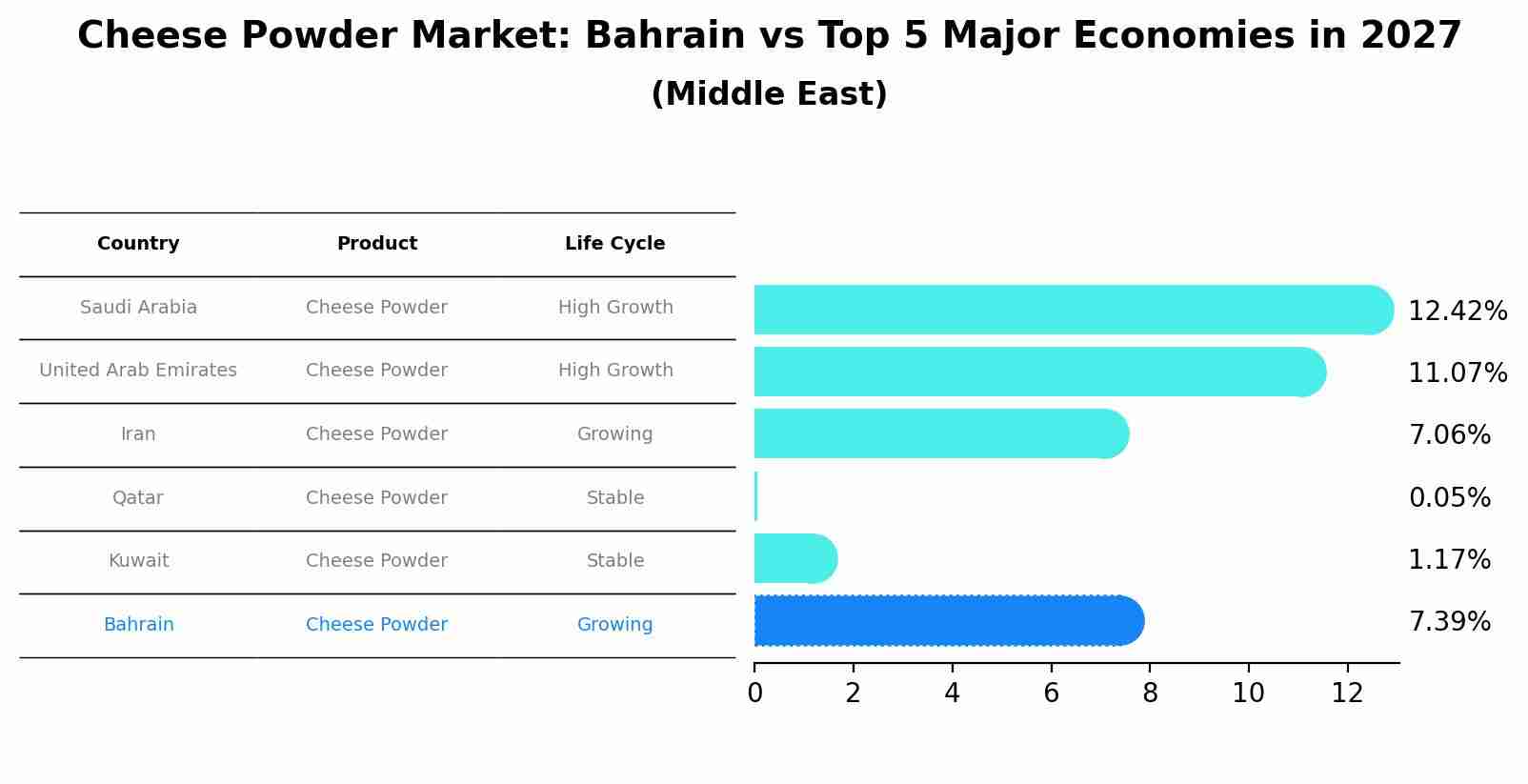 Cheese Powder Market: Bahrain vs Top 5 Major Economies in 2027
(Middle East)

| Country | Product | Life Cycle |
|---|---|---|
| Saudi Arabia | Cheese Powder | High Growth |
| United Arab Emirates | Cheese Powder | High Growth |
| Iran | Cheese Powder | Growing |
| Qatar | Cheese Powder | Stable |
| Kuwait | Cheese Powder | Stable |
| Bahrain | Cheese Powder | Growing |

12.42%
11.07%
7.06%
0.05%
1.17%
7.39%

0 2 4 6 8 10 12